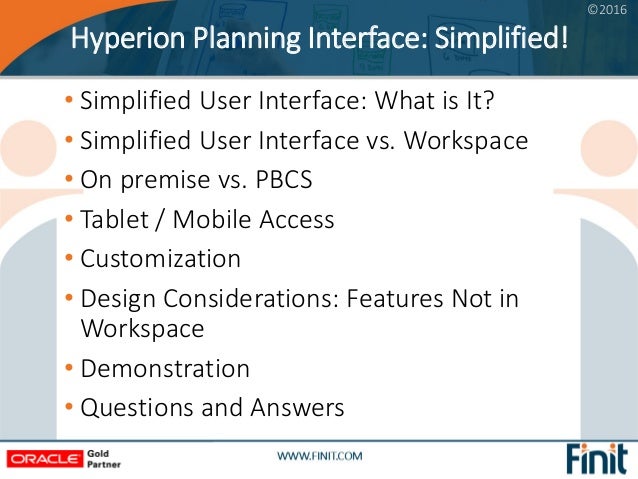 ©2016

Hyperion Planning Interface: Simplified!

• Simplified User Interface: What is It?
• Simplified User Interface vs. Workspace
• On premise vs. PBCS
• Tablet / Mobile Access
• Customization
• Design Considerations: Features Not in Workspace
• Demonstration
• Questions and Answers

ORACLE Gold Partner

WWW.FINIT.COM

Finit